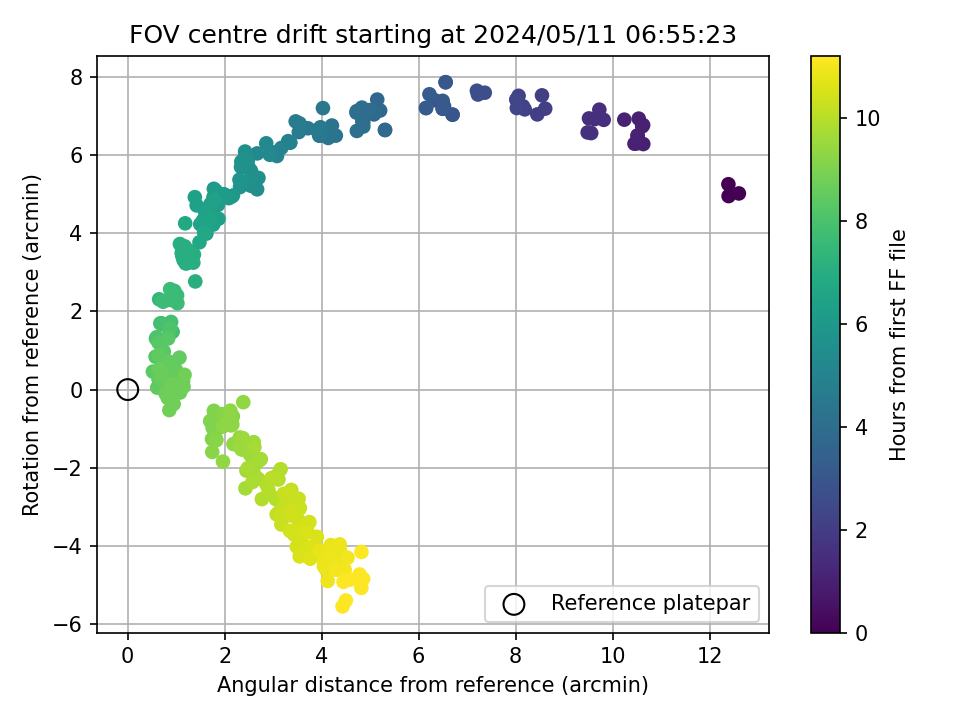 FOV centre drift starting at 2024/05/11 06:55:23

Rotation from reference (arcmin)

8
6
4
2
0
−2
−4
−6

0
2
4
6
8
10
12

Angular distance from reference (arcmin)

Reference platepar

Hours from first FF file

10
8
6
4
2
0